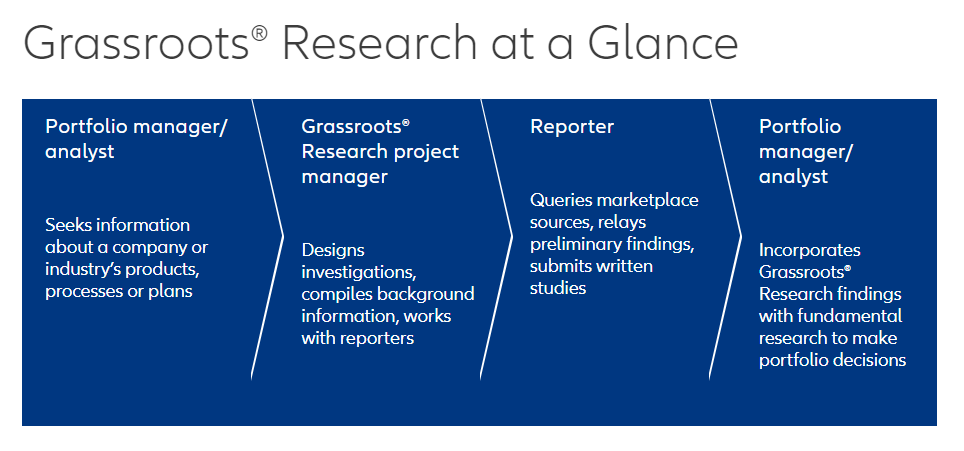 Grassroots® Research at a Glance

Portfolio manager/ analyst

Seeks information about a company or industry's products, processes or plans

Grassroots® Research project manager

Designs investigations, compiles background information, works with reporters

Reporter

Queries marketplace sources, relays preliminary findings, submits written studies

Portfolio manager/ analyst

Incorporates Grassroots® Research findings with fundamental research to make portfolio decisions